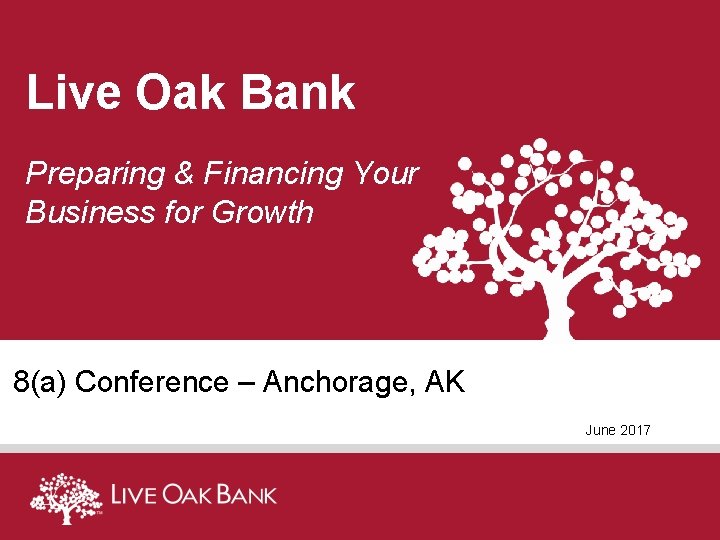 Live Oak Bank

Preparing & Financing Your Business for Growth

8(a) Conference – Anchorage, AK

June 2017

LIVE OAK BANK